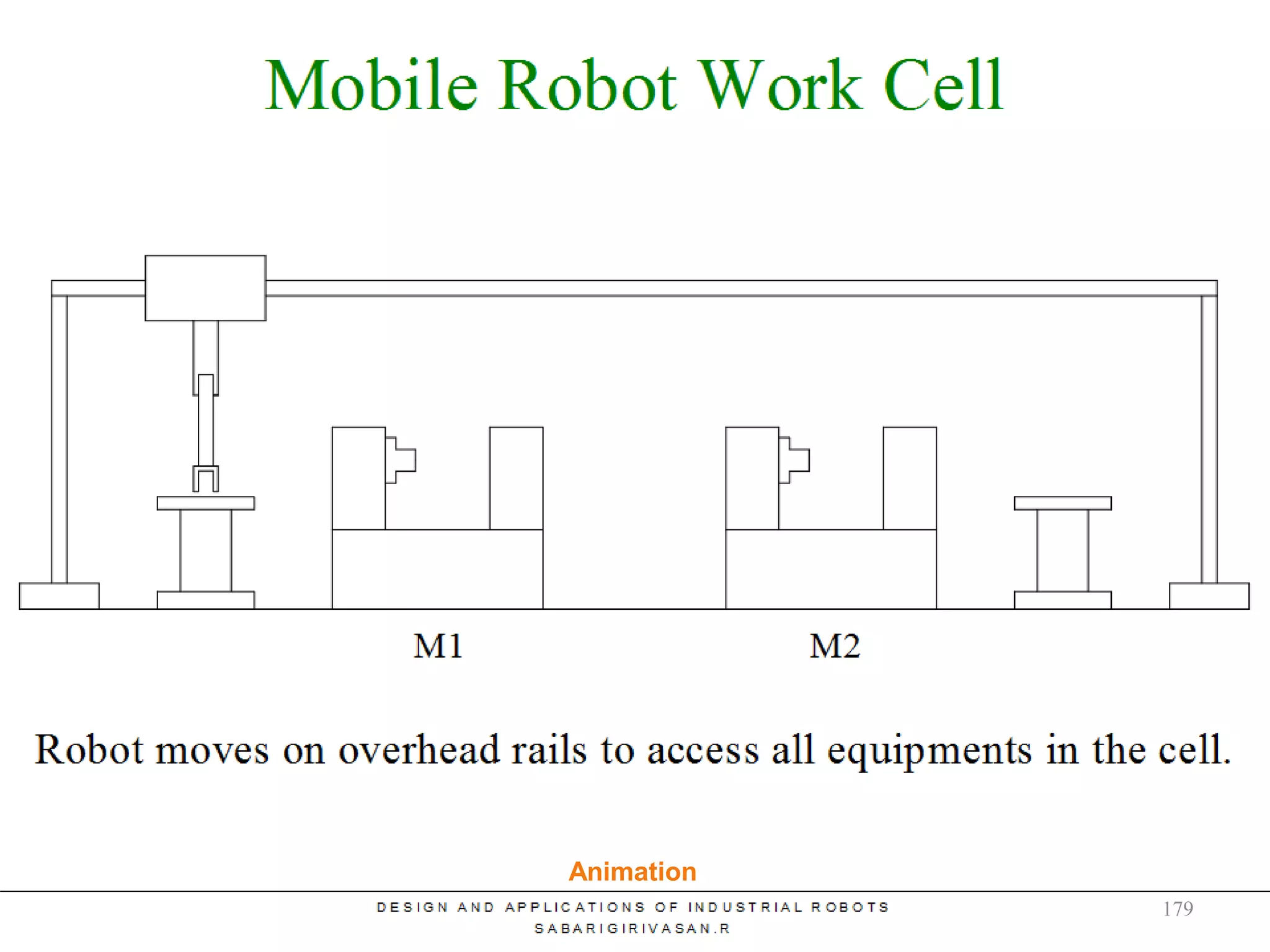 Mobile Robot Work Cell

M1

M2

Robot moves on overhead rails to access all equipments in the cell.

Animation

DESIGN AND APPLICATIONS OF INDUSTRIAL ROBOTS
SABARIGIRIVASAN.R

179